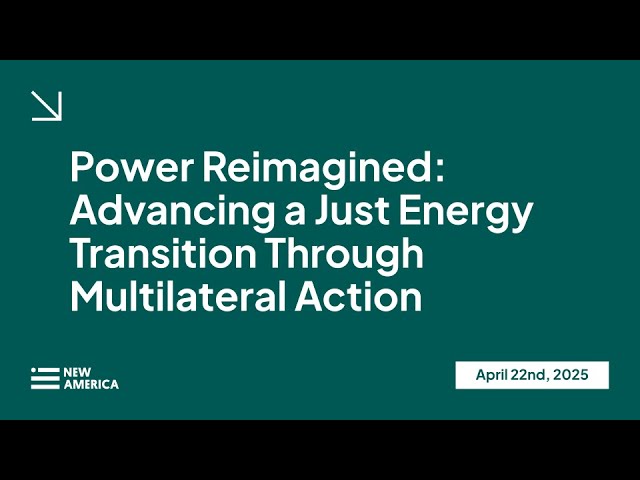 Power Reimagined: Advancing a Just Energy Transition Through Multilateral Action

NEW AMERICA

April 22nd, 2025